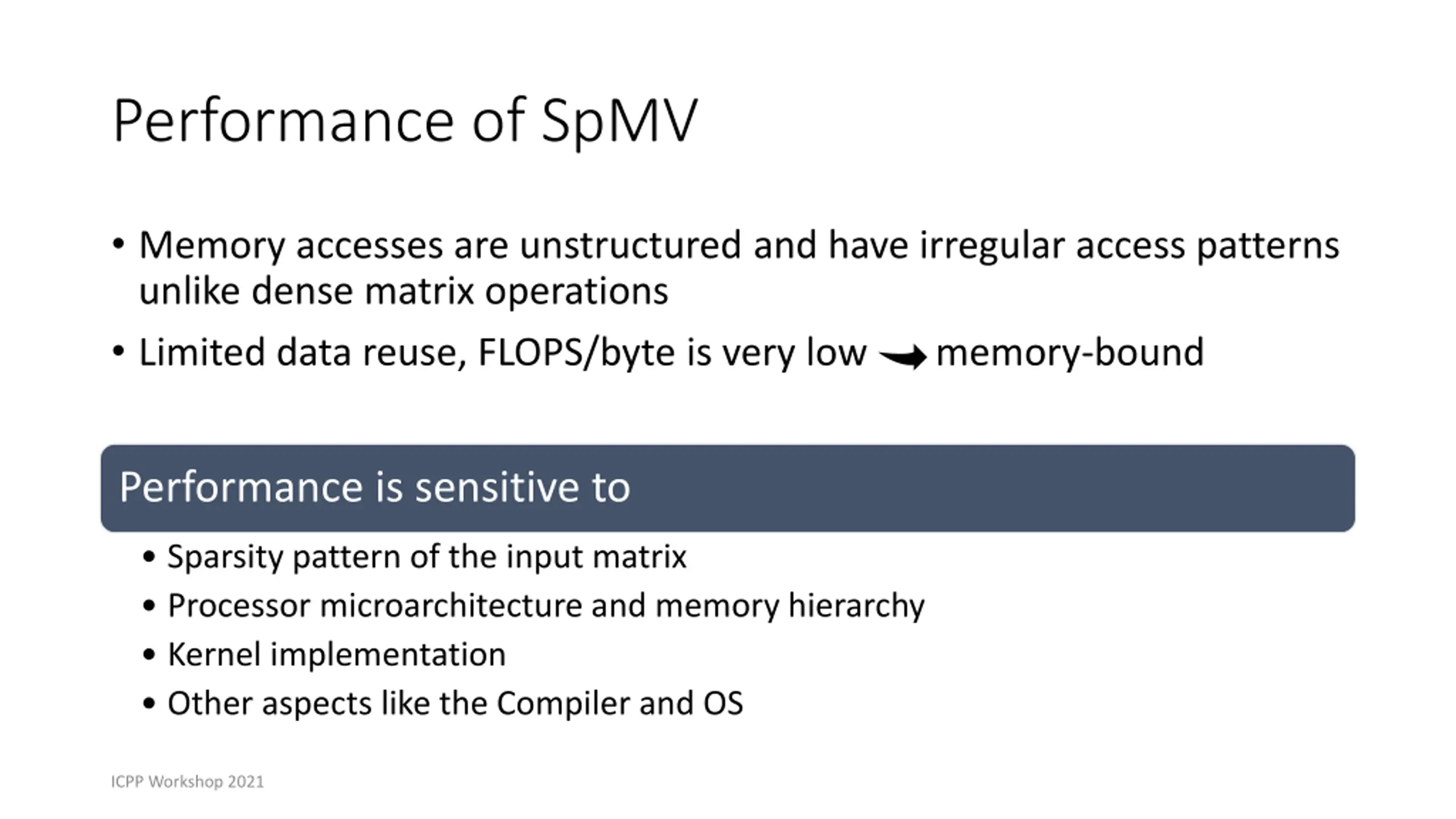 Performance of SpMV

• Memory accesses are unstructured and have irregular access patterns unlike dense matrix operations
• Limited data reuse, FLOPS/byte is very low → memory-bound

Performance is sensitive to

• Sparsity pattern of the input matrix
• Processor microarchitecture and memory hierarchy
• Kernel implementation
• Other aspects like the Compiler and OS

ICPP Workshop 2021